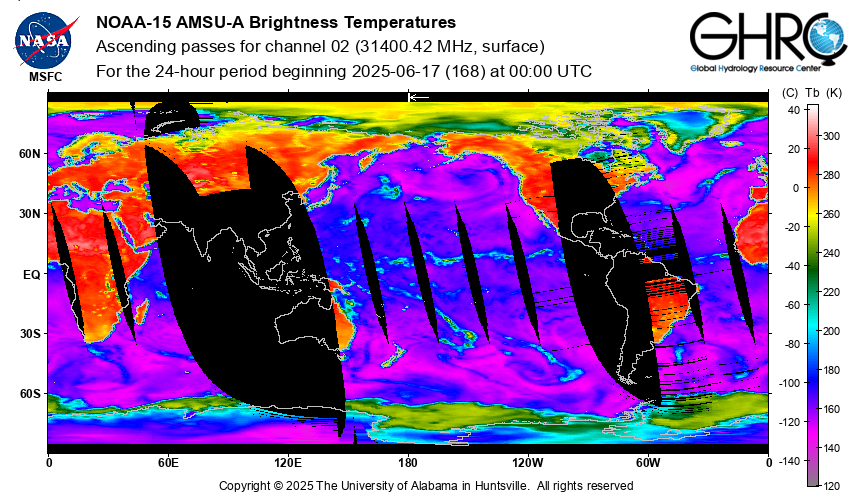 NASA
MSFC

NOAA-15 AMSU-A Brightness Temperatures
Ascending passes for channel 02 (31400.42 MHz, surface)
For the 24-hour period beginning 2025-06-17 (168) at 00:00 UTC

GHRC
Global Hydrology Resource Center

60N
30N
EQ
30S
60S

0
60E
120E
180
120W
60W
0

(C) Tb (K)
40
20
0
-20
-40
-60
-80
-100
-120
-140
300
280
260
240
220
200
180
160
140
120

Copyright © 2025 The University of Alabama in Huntsville. All rights reserved